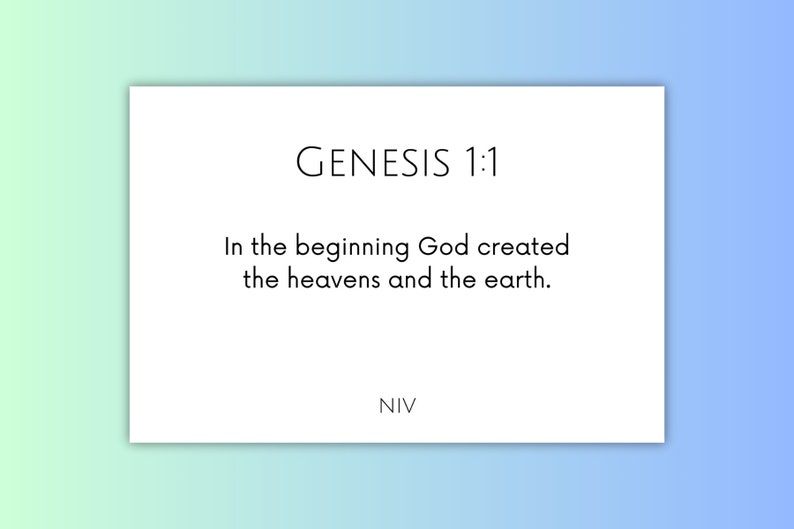 GENESIS 1:1

In the beginning God created the heavens and the earth.

NIV